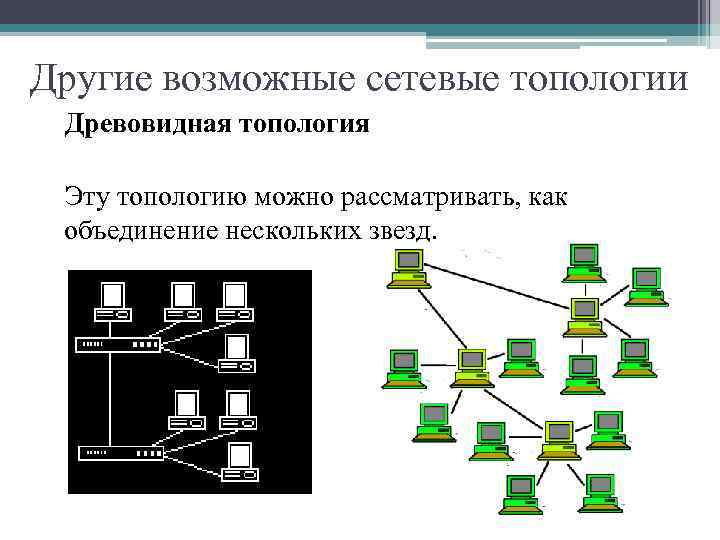 Другие возможные сетевые топологии

Древовидная топология

Эту топологию можно рассматривать, как объединение нескольких звезд.